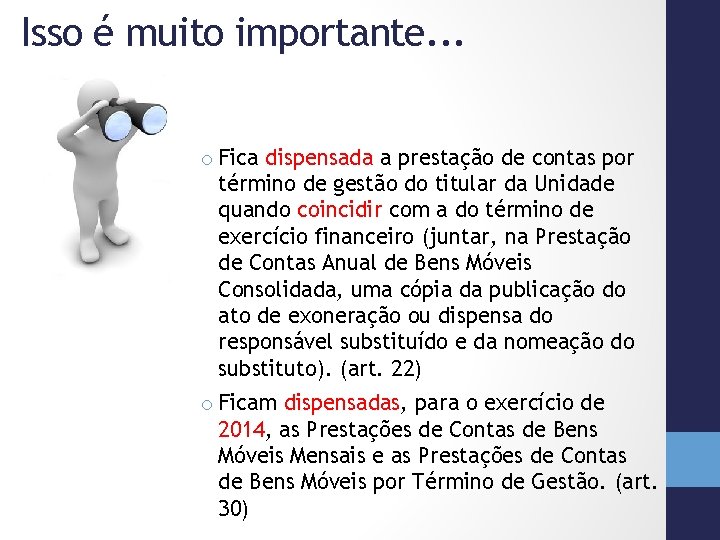 Isso é muito importante...

o Fica dispensada a prestação de contas por término de gestão do titular da Unidade quando coincidir com a do término de exercício financeiro (juntar, na Prestação de Contas Anual de Bens Móveis Consolidada, uma cópia da publicação do ato de exoneração ou dispensa do responsável substituído e da nomeação do substituto). (art. 22)

o Ficam dispensadas, para o exercício de 2014, as Prestações de Contas de Bens Móveis Mensais e as Prestações de Contas de Bens Móveis por Término de Gestão. (art. 30)